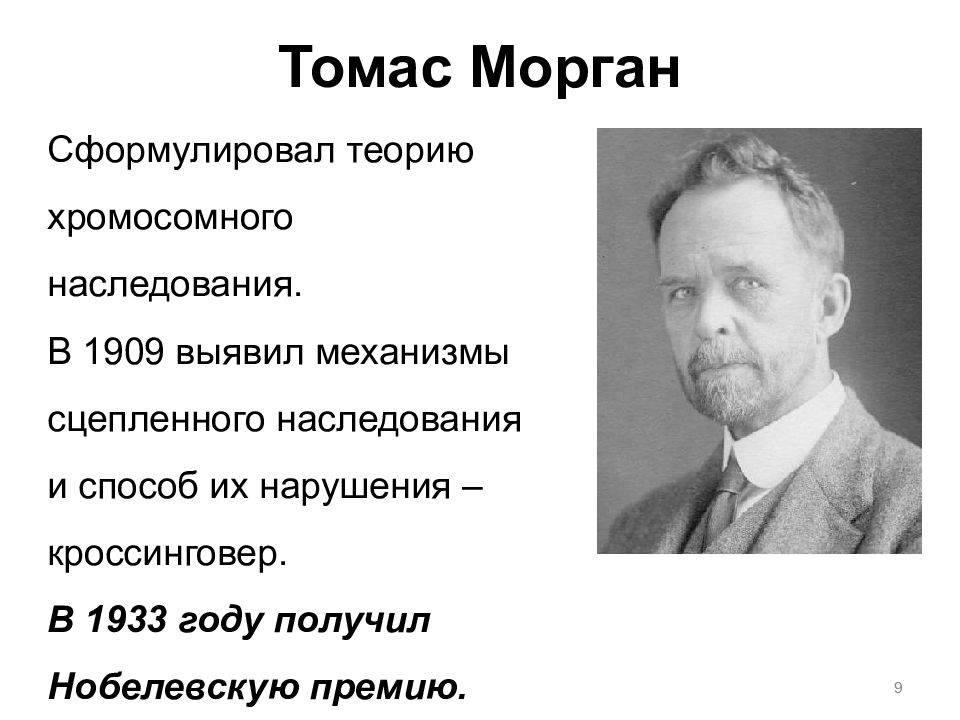 Томас Морган

Сформулировал теорию хромосомного наследования.
В 1909 выявил механизмы сцепленного наследования и способ их нарушения – кроссинговер.
В 1933 году получил Нобелевскую премию.

9